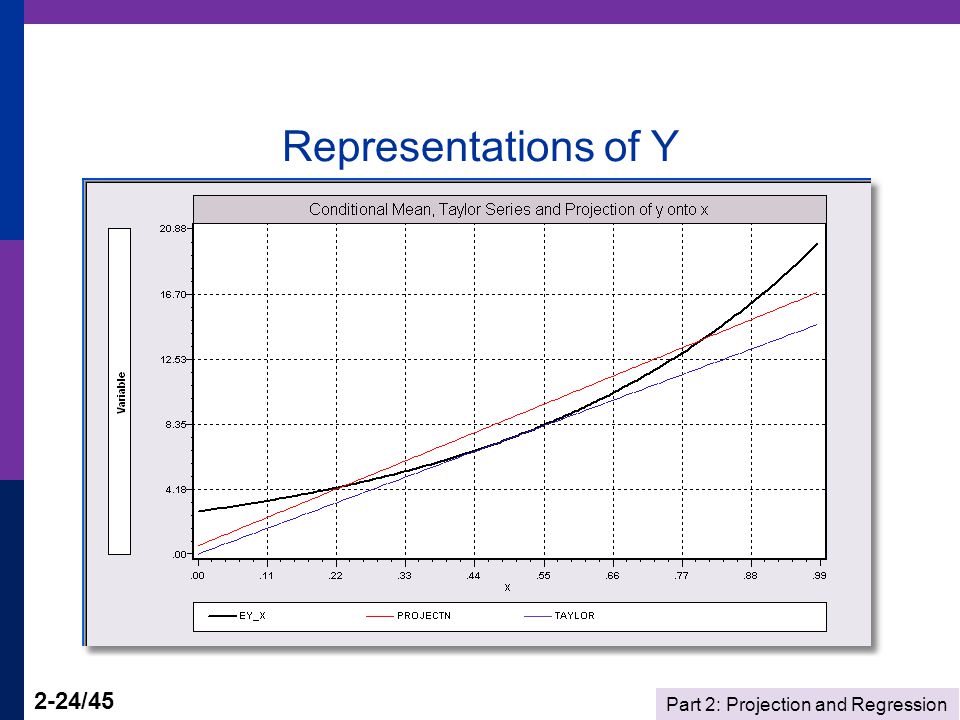 Representations of Y

Conditional Mean, Taylor Series and Projection of y onto x

Variable

20.88
16.70
12.53
8.35
4.18
.00

.00 .11 .22 .33 .44 .55 .66 .77 .88 .99

X

EY_X PROJECTN TAYLOR

2-24/45

Part 2: Projection and Regression